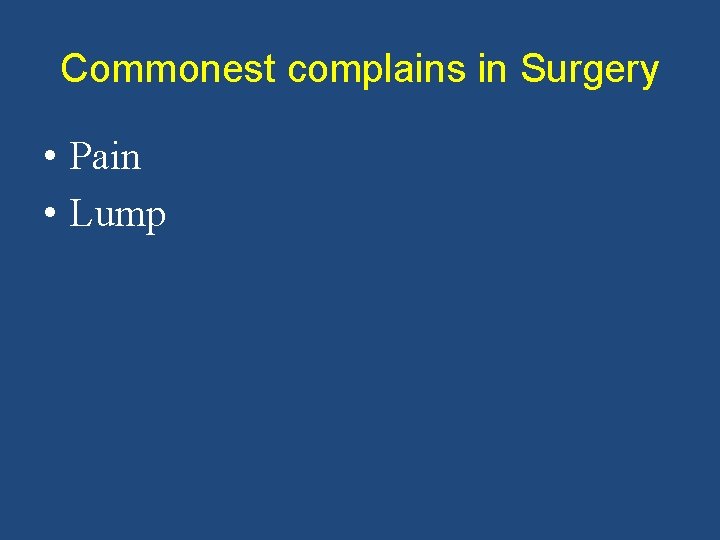 Commonest complains in Surgery

• Pain
• Lump